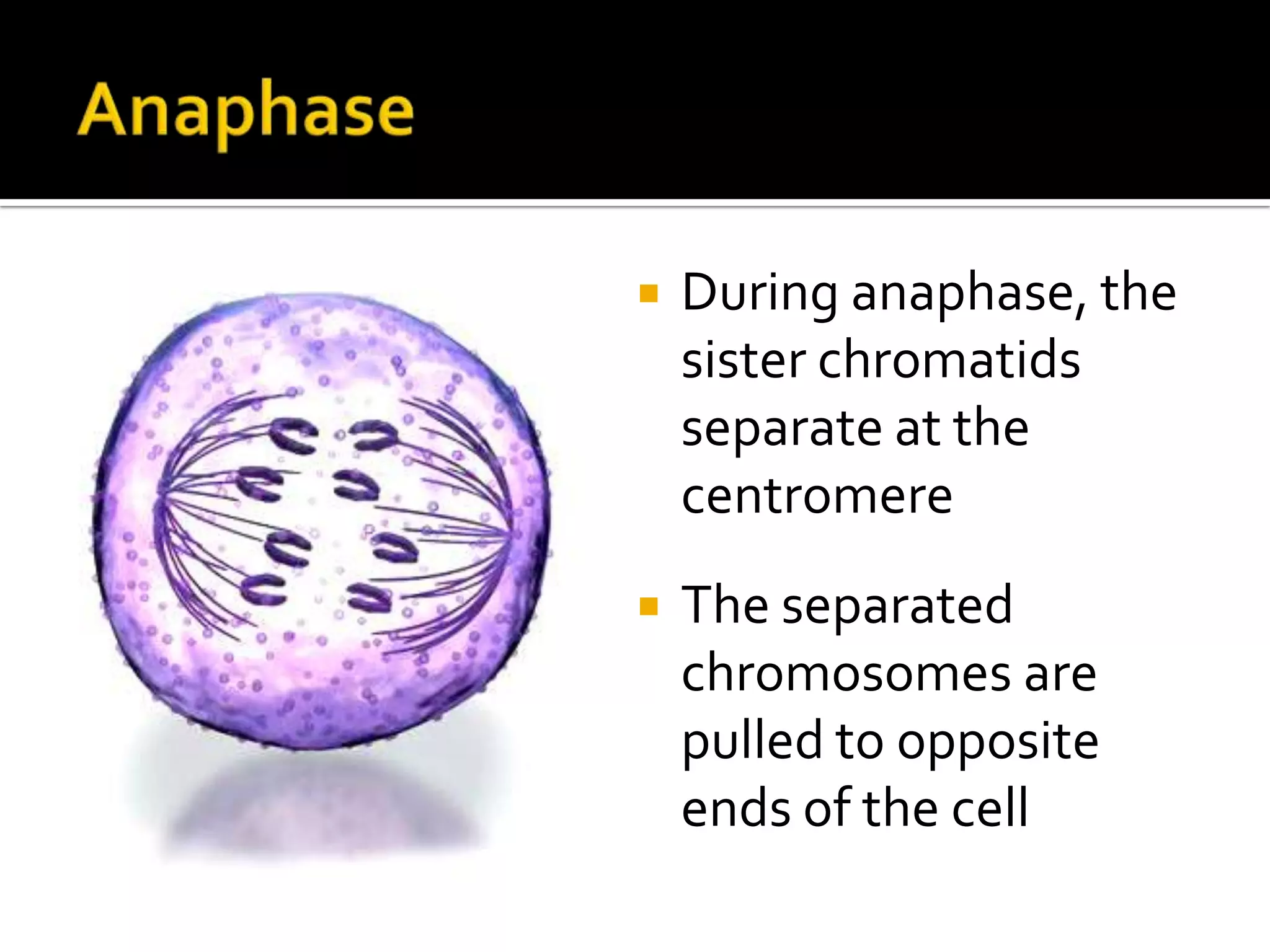 Anaphase

▪ During anaphase, the sister chromatids separate at the centromere

▪ The separated chromosomes are pulled to opposite ends of the cell